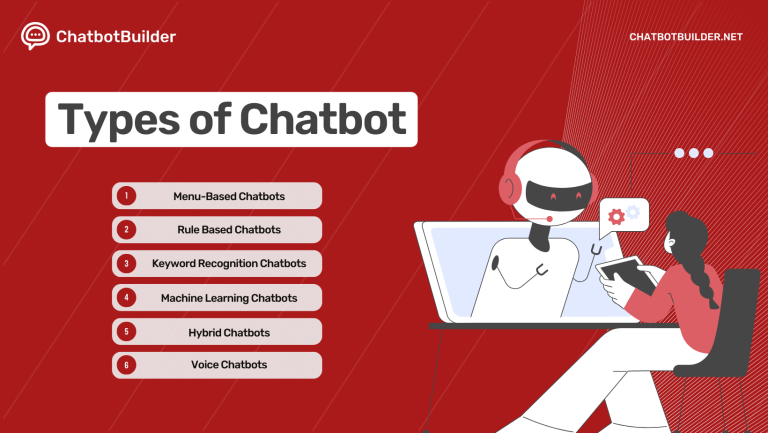 ChatbotBuilder

CHATBOTBUILDER.NET

Types of Chatbot

1 Menu-Based Chatbots

2 Rule Based Chatbots

3 Keyword Recognition Chatbots

4 Machine Learning Chatbots

5 Hybrid Chatbots

6 Voice Chatbots